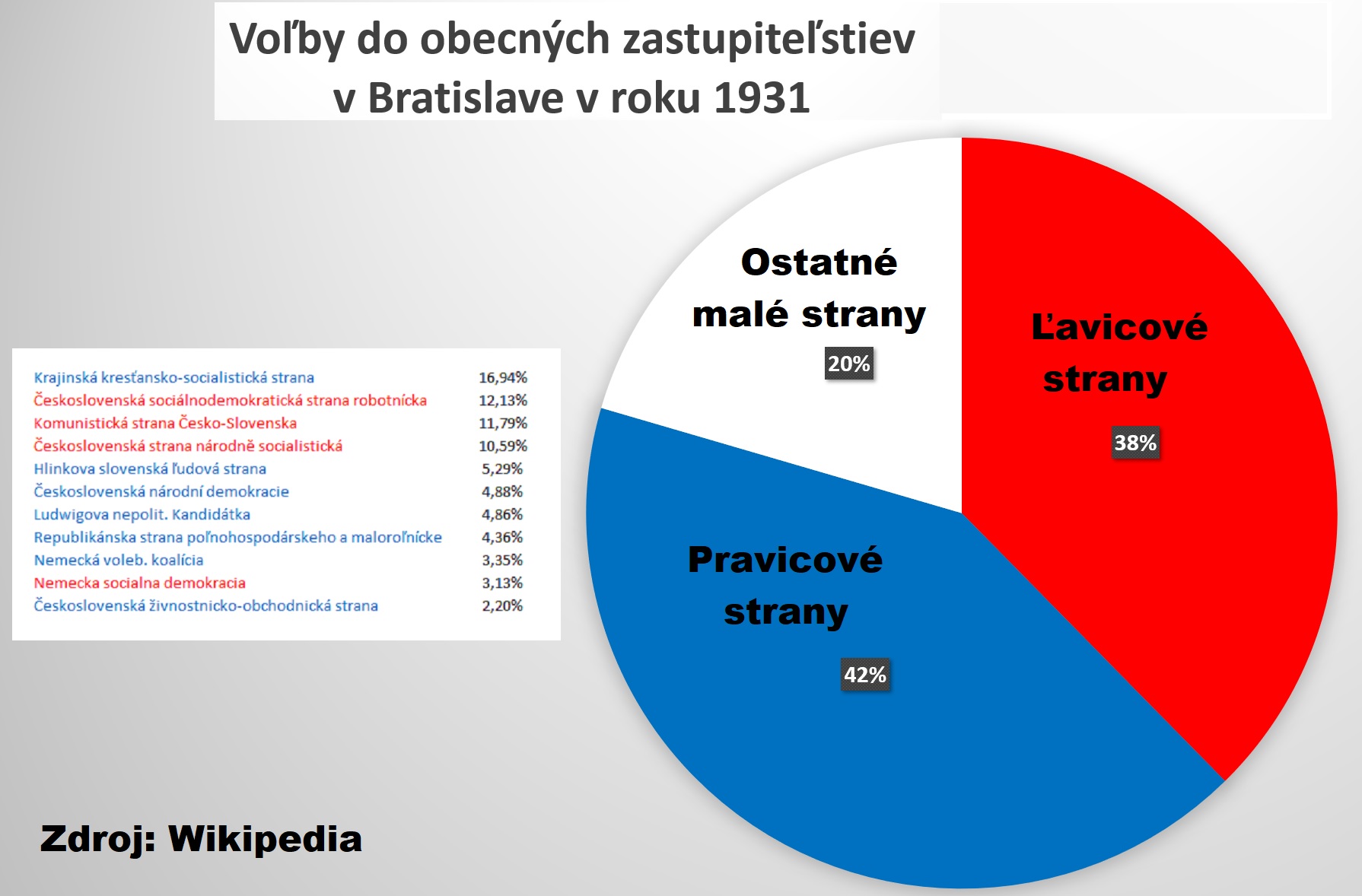 Voľby do obecných zastupiteľstiev v Bratislave v roku 1931

| | |
|---|---|
| Krajinská kresťansko-socialistická strana | 16,94% |
| Československá sociálnodemokratická strana robotnícka | 12,13% |
| Komunistická strana Česko-Slovenska | 11,79% |
| Československá strana národně socialistická | 10,59% |
| Hlinkova slovenská ľudová strana | 5,29% |
| Československá národní demokracie | 4,88% |
| Ludwigova nepolit. Kandidátka | 4,86% |
| Republikánska strana poľnohospodárskeho a maloroľnícke | 4,36% |
| Nemecká voleb. koalícia | 3,35% |
| Nemecka socialna demokracia | 3,13% |
| Československá živnostnicko-obchodnická strana | 2,20% |

Ostatné malé strany
20%

Ľavicové strany
38%

Pravicové strany
42%

Zdroj: Wikipedia